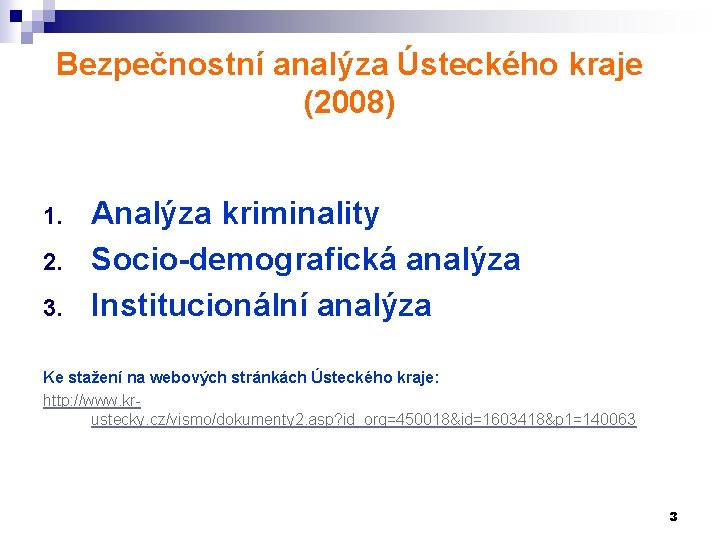 Bezpečnostní analýza Ústeckého kraje (2008)

1. Analýza kriminality
2. Socio-demografická analýza
3. Institucionální analýza

Ke stažení na webových stránkách Ústeckého kraje:
http://www.kr-ustecky.cz/vismo/dokumenty2.asp?id_org=450018&id=1603418&p1=140063

3